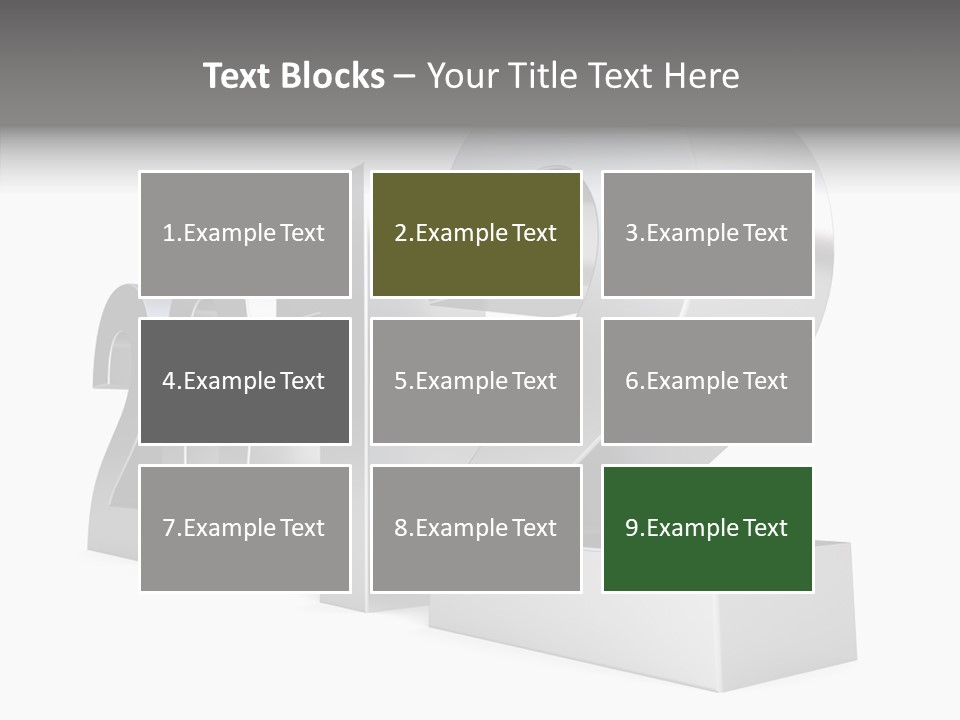 Text Blocks – Your Title Text Here

1.Example Text

2.Example Text

3.Example Text

4.Example Text

5.Example Text

6.Example Text

7.Example Text

8.Example Text

9.Example Text